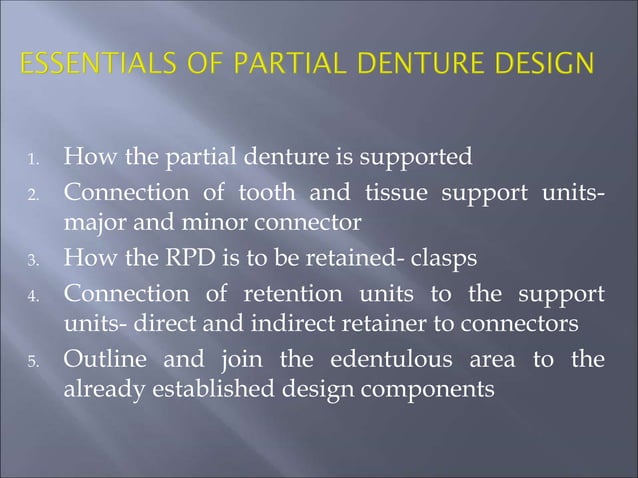 ESSENTIALS OF PARTIAL DENTURE DESIGN

1. How the partial denture is supported
2. Connection of tooth and tissue support units- major and minor connector
3. How the RPD is to be retained- clasps
4. Connection of retention units to the support units- direct and indirect retainer to connectors
5. Outline and join the edentulous area to the already established design components